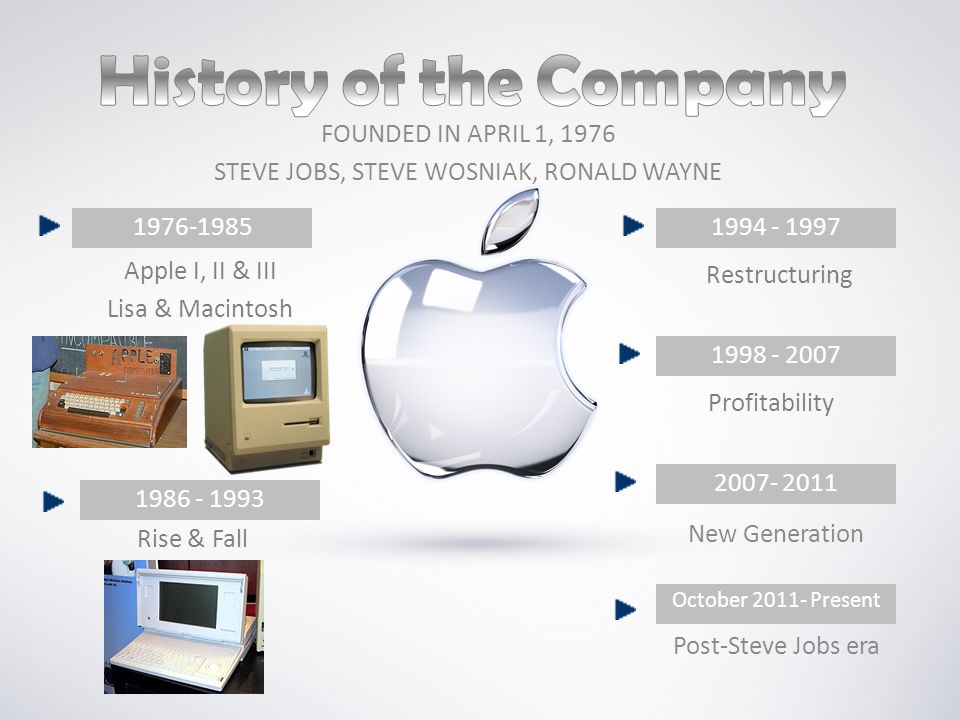 History of the Company

FOUNDED IN APRIL 1, 1976

STEVE JOBS, STEVE WOSNIAK, RONALD WAYNE

1976-1985

Apple I, II & III

Lisa & Macintosh

APPLE

1986 - 1993

Rise & Fall

1994 - 1997

Restructuring

1998 - 2007

Profitability

2007- 2011

New Generation

October 2011- Present

Post-Steve Jobs era